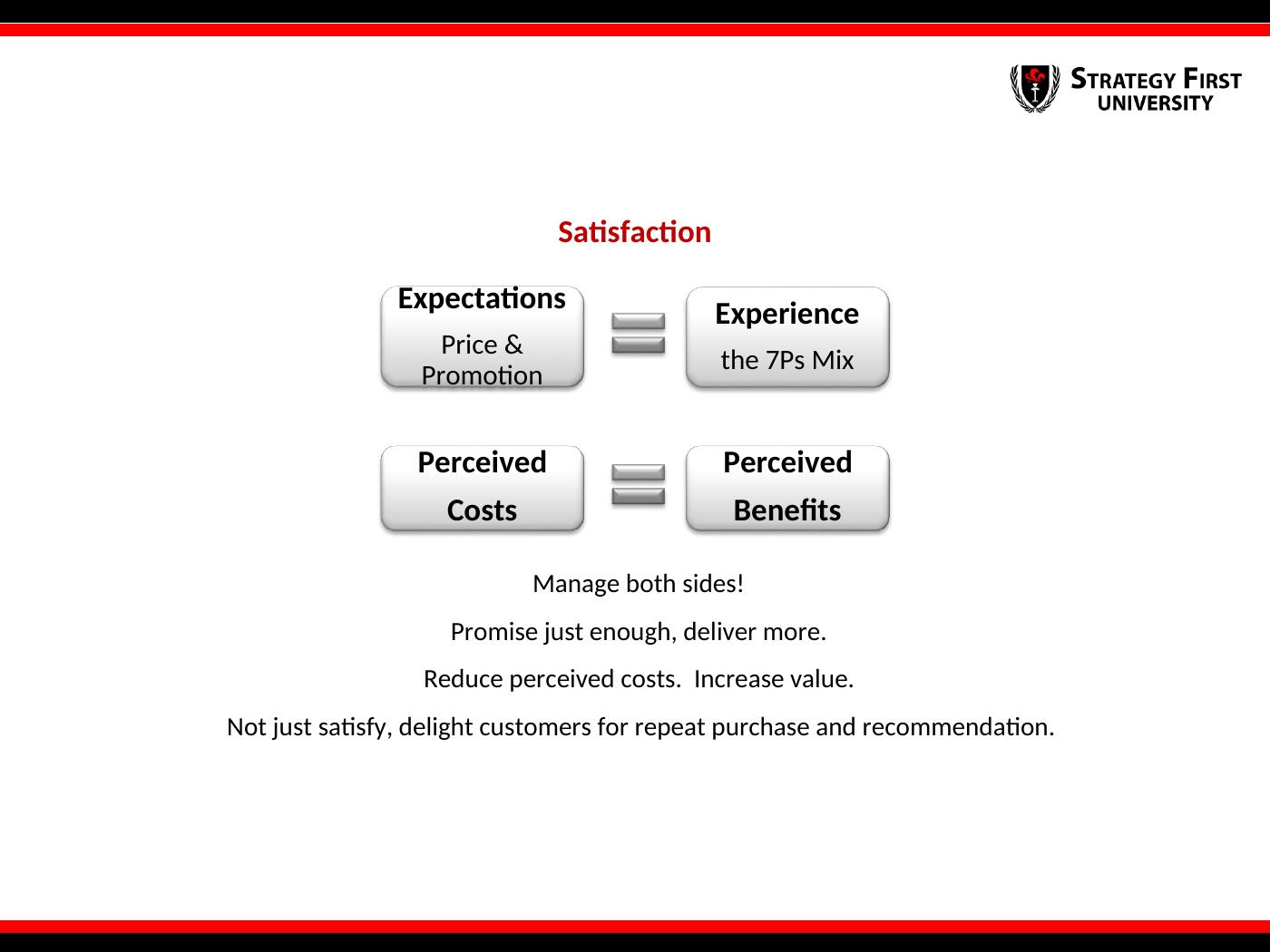 STRATEGY FIRST UNIVERSITY

Satisfaction

Expectations

Price & Promotion

=

Experience

the 7Ps Mix

Perceived

Costs

=

Perceived

Benefits

Manage both sides!

Promise just enough, deliver more.

Reduce perceived costs. Increase value.

Not just satisfy, delight customers for repeat purchase and recommendation.